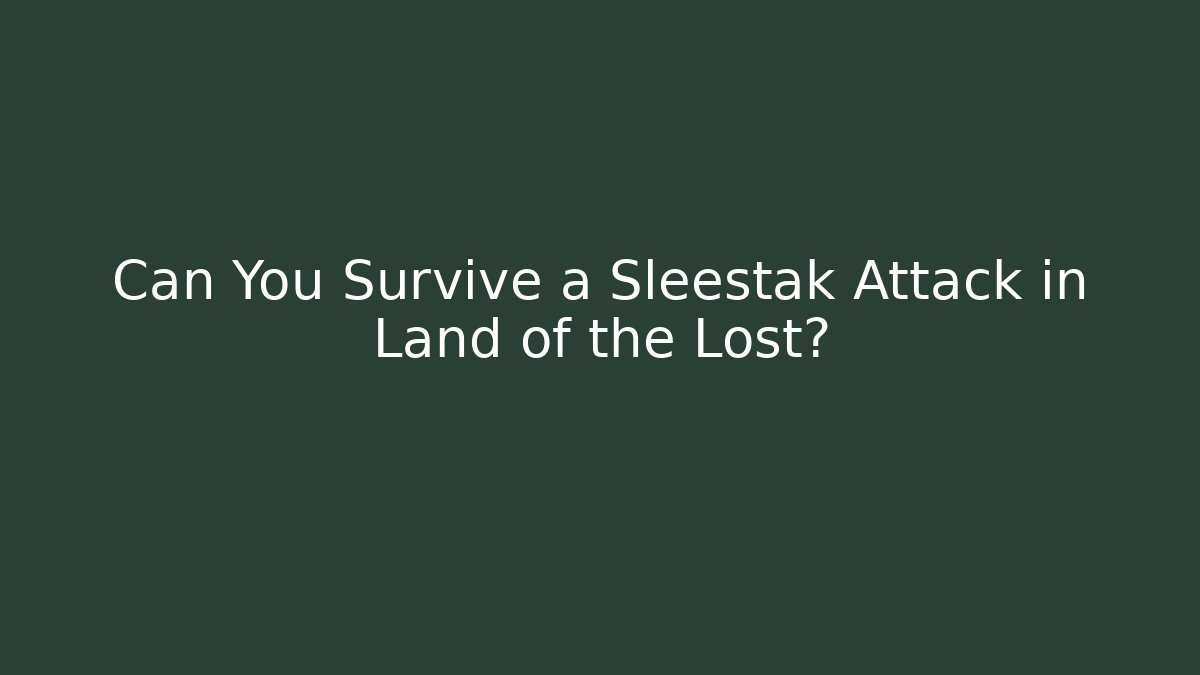 Can You Survive a Sleestak Attack in Land of the Lost?